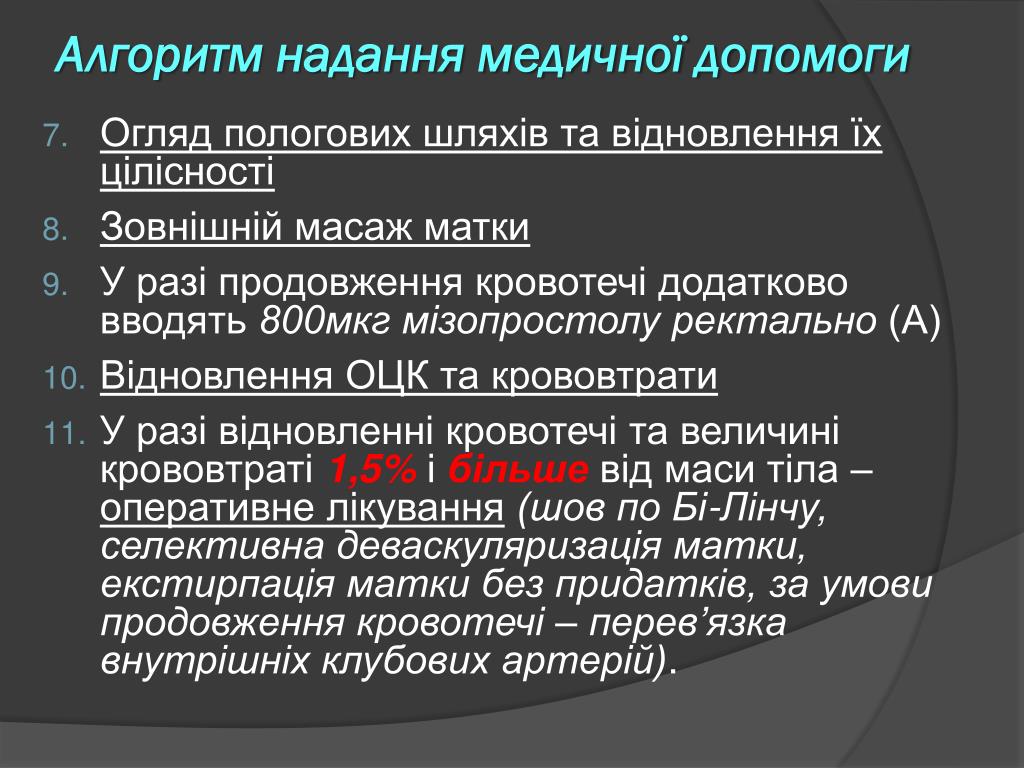 Алгоритм надання медичної допомоги

7. Огляд пологових шляхів та відновлення їх цілісності
8. Зовнішній масаж матки
9. У разі продовження кровотечі додатково вводять 800мкг мізопростолу ректально (А)
10. Відновлення ОЦК та крововтрати
11. У разі відновленні кровотечі та величині крововтраті 1,5% і більше від маси тіла – оперативне лікування (шов по Бі-Лінчу, селективна деваскуляризація матки, екстирпація матки без придатків, за умови продовження кровотечі – перев’язка внутрішніх клубових артерій).